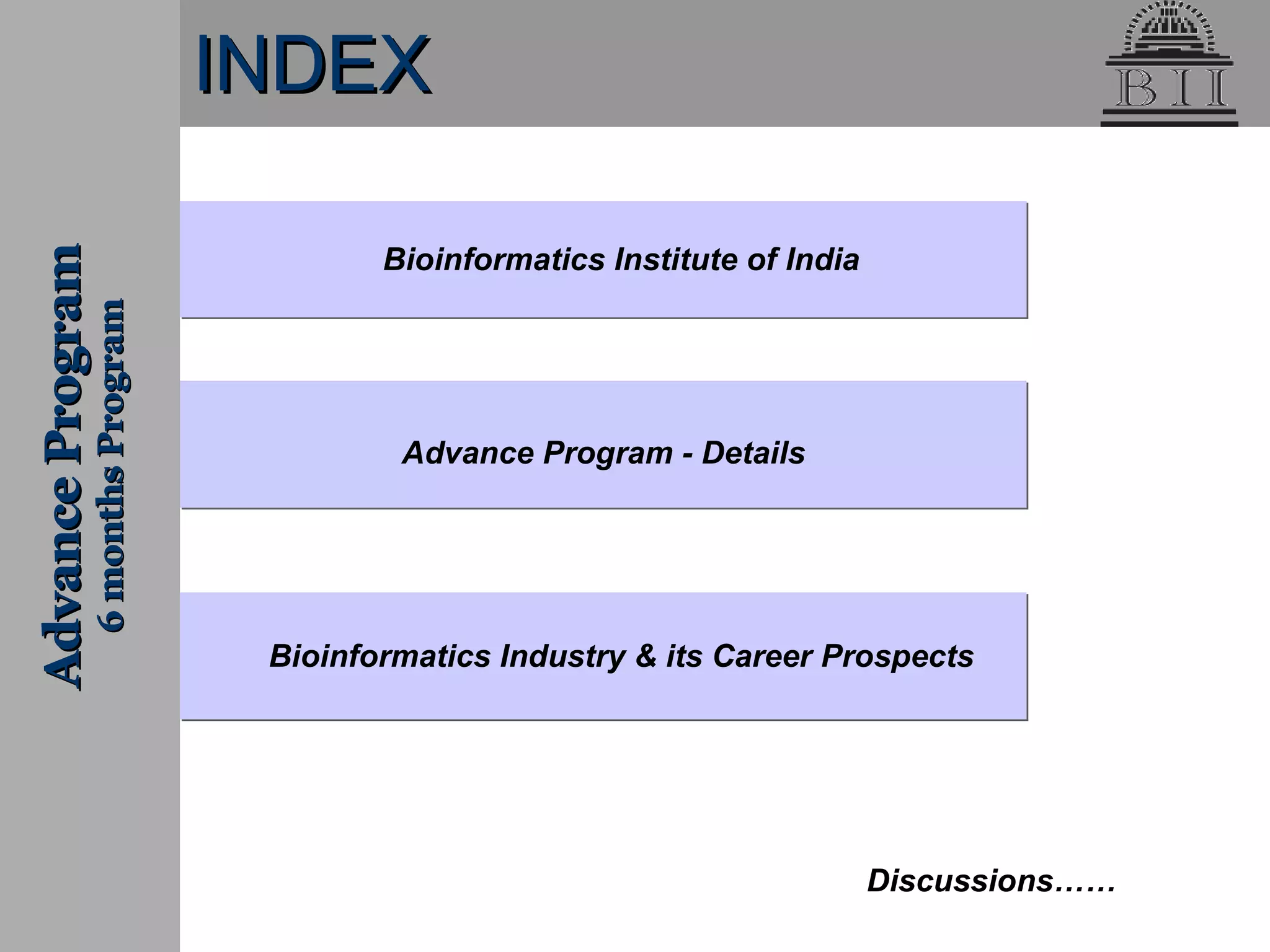 Advance Program
6 months Program

INDEX

BII

Bioinformatics Institute of India

Advance Program - Details

Bioinformatics Industry & its Career Prospects

Discussions……